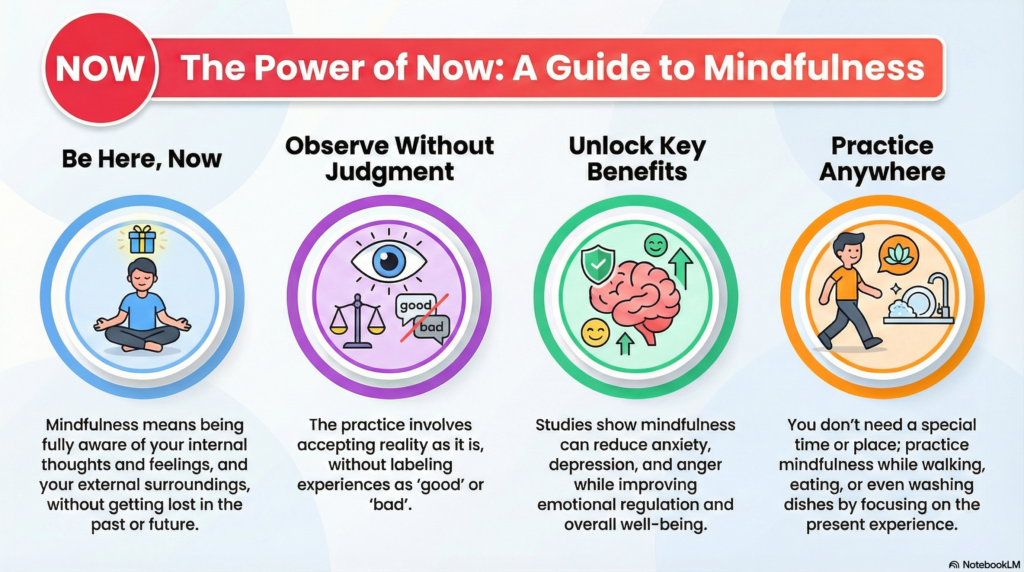 NOW

The Power of Now: A Guide to Mindfulness

Be Here, Now

Mindfulness means being fully aware of your internal thoughts and feelings, and your external surroundings, without getting lost in the past or future.

Observe Without Judgment

good

bad

The practice involves accepting reality as it is, without labeling experiences as 'good' or 'bad'.

Unlock Key Benefits

Studies show mindfulness can reduce anxiety, depression, and anger while improving emotional regulation and overall well-being.

Practice Anywhere

You don't need a special time or place; practice mindfulness while walking, eating, or even washing dishes by focusing on the present experience.

NotebookLM